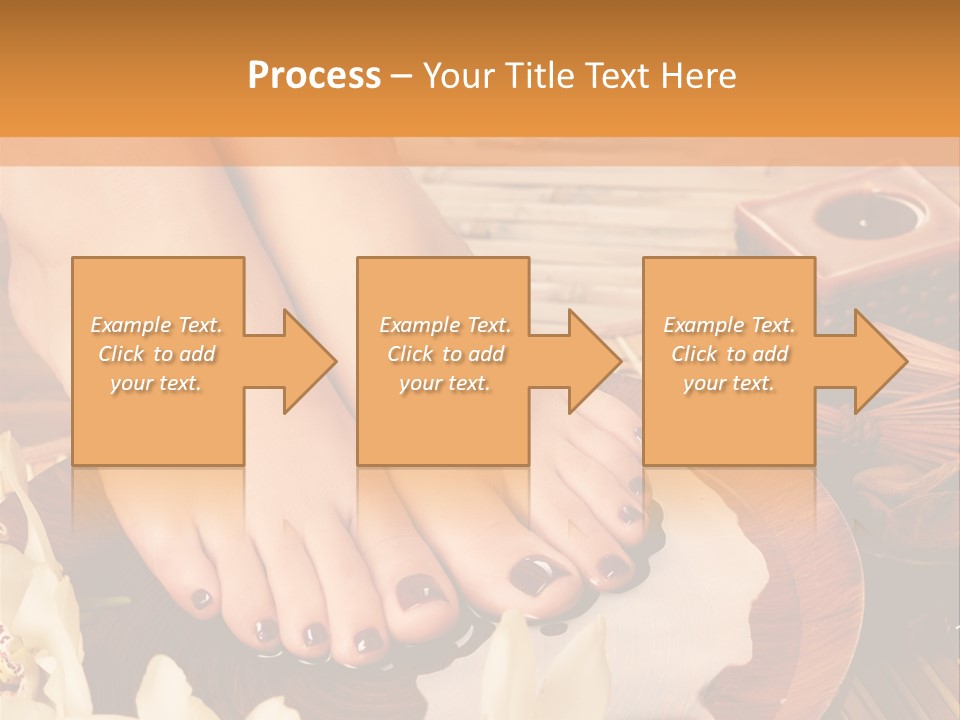 Process – Your Title Text Here

Example Text. Click to add your text.

Example Text. Click to add your text.

Example Text. Click to add your text.